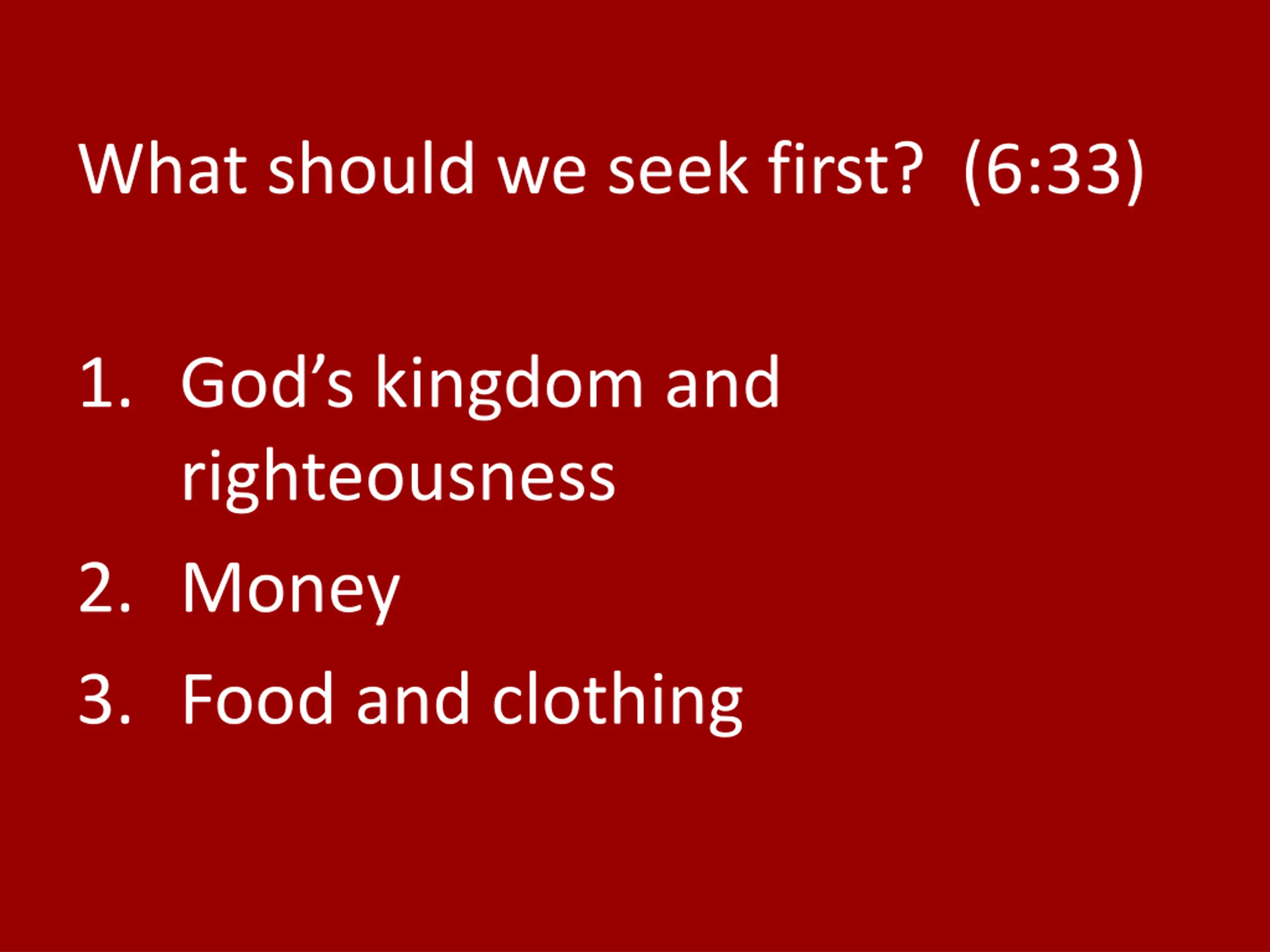 What should we seek first? (6:33)

1. God’s kingdom and righteousness
2. Money
3. Food and clothing